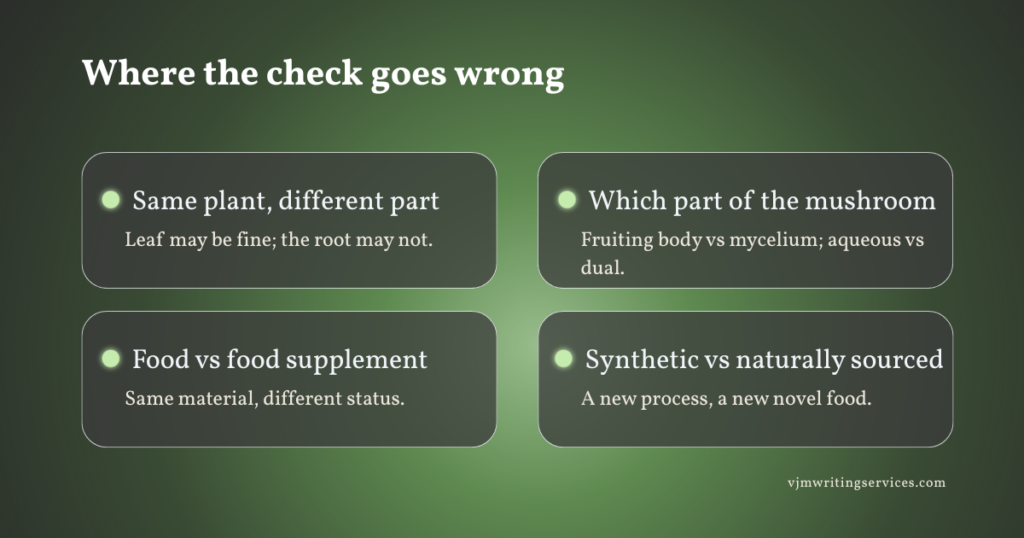 Where the check goes wrong

Same plant, different part
Leaf may be fine; the root may not.

Which part of the mushroom
Fruiting body vs mycelium; aqueous vs dual.

Food vs food supplement
Same material, different status.

Synthetic vs naturally sourced
A new process, a new novel food.

vjmwritingservices.com